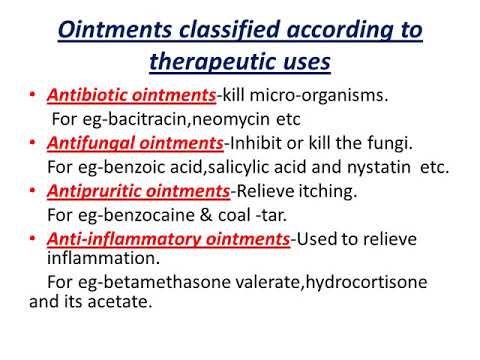 Ointments classified according to therapeutic uses

• Antibiotic ointments-kill micro-organisms.
For eg-bacitracin,neomycin etc
• Antifungal ointments-Inhibit or kill the fungi.
For eg-benzoic acid,salicylic acid and nystatin etc.
• Antipruritic ointments-Relieve itching.
For eg-benzocaine & coal -tar.
• Anti-inflammatory ointments-Used to relieve inflammation.
For eg-betamethasone valerate,hydrocortisone and its acetate.